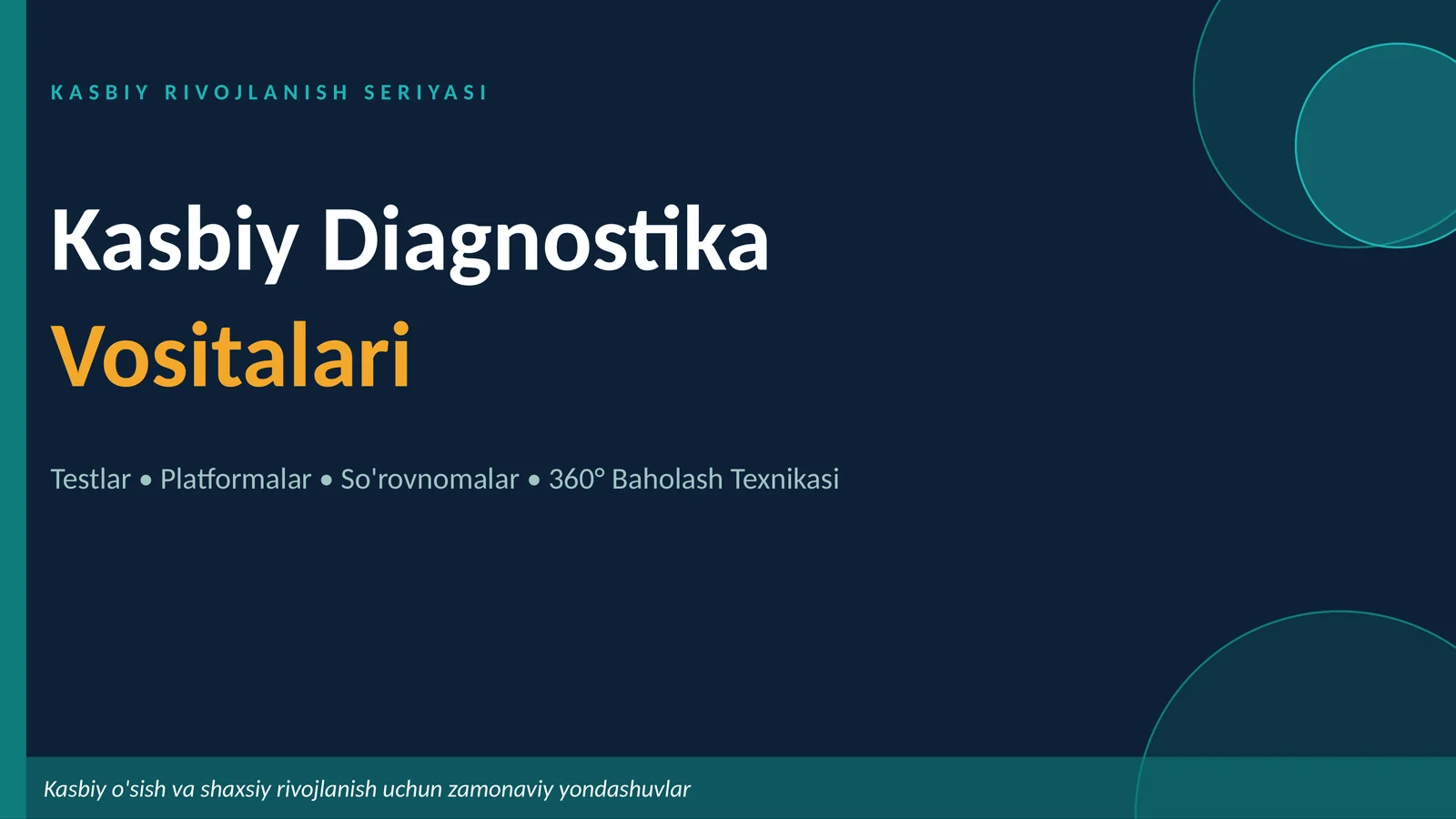 KASBIY RIVOJLANISH SERIYASI

Kasbiy Diagnostika
Vositalari

Testlar • Platformalar • So'rovnomalar • 360° Baholash Texnikasi

Kasbiy o'sish va shaxsiy rivojlanish uchun zamonaviy yondashuvlar